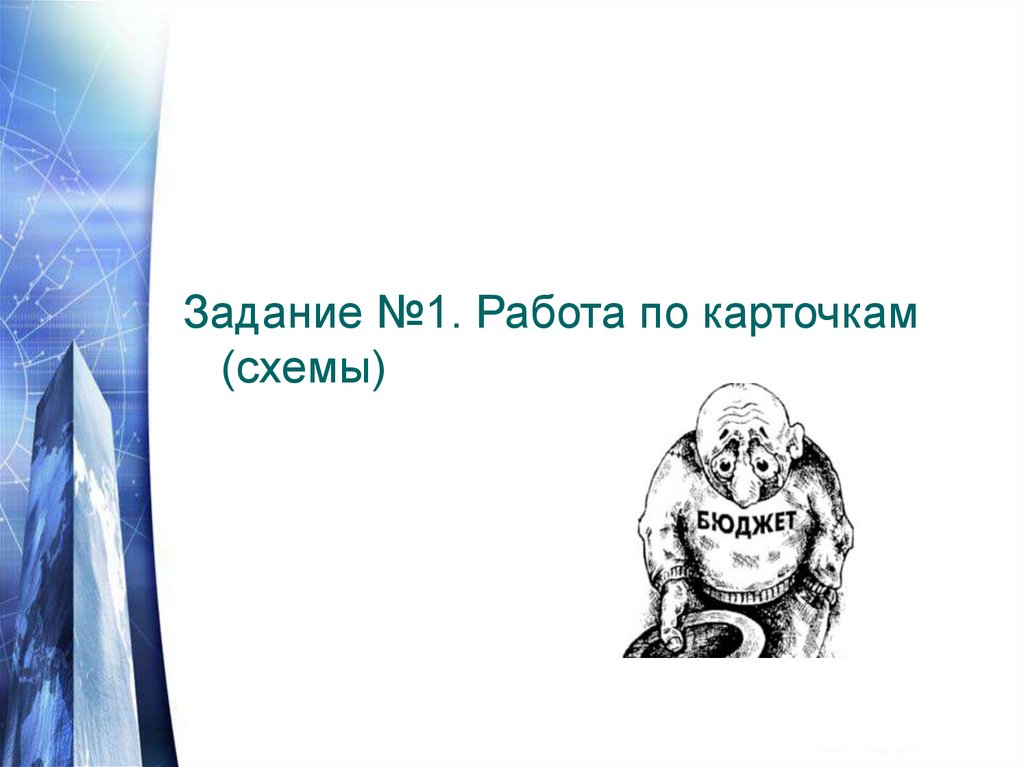 Задание №1. Работа по карточкам (схемы)

БЮДЖЕТ